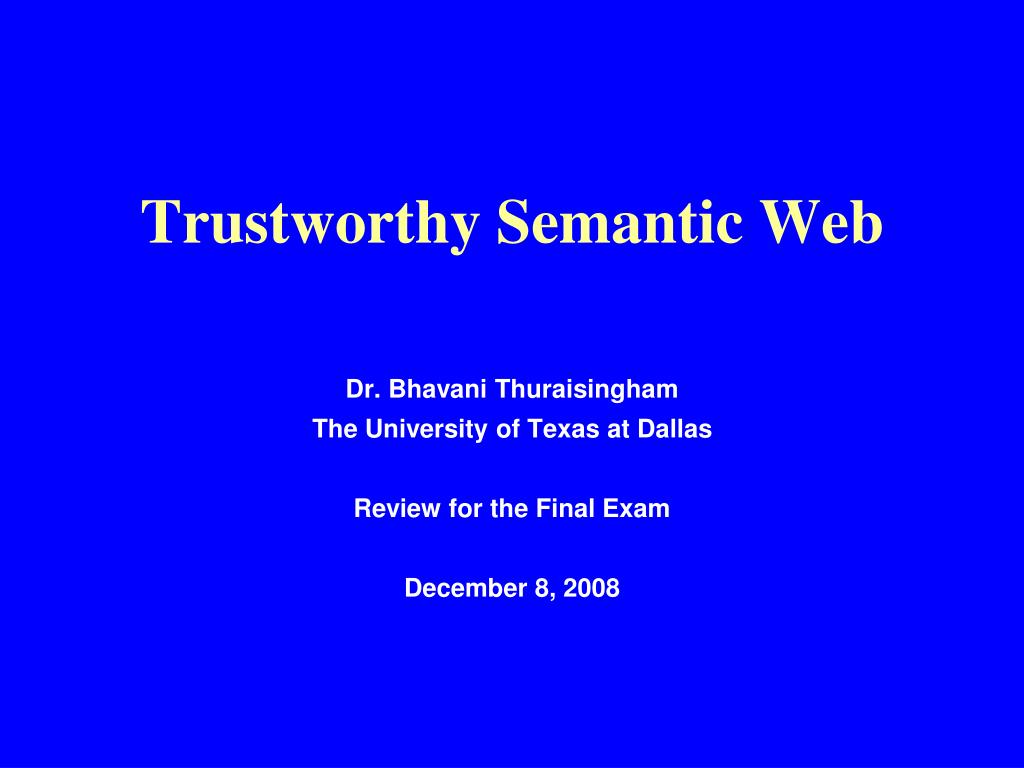 Trustworthy Semantic Web

Dr. Bhavani Thuraisingham
The University of Texas at Dallas

Review for the Final Exam

December 8, 2008